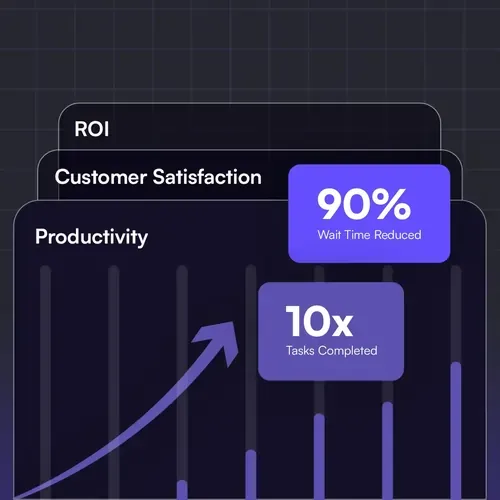 ROI

Customer Satisfaction

90%
Wait Time Reduced

Productivity

10x
Tasks Completed